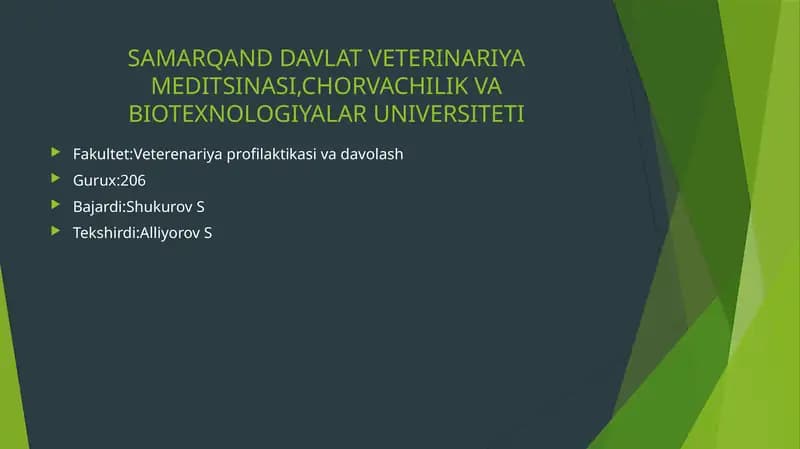 SAMARQAND DAVLAT VETERINARIYA MEDITSINASI,CHORVACHILIK VA BIOTEXNOLOGIYALAR UNIVERSITETI

Fakultet:Veterenariya profilaktikasi va davolash
Gurux:206
Bajardi:Shukurov S
Tekshirdi:Alliyorov S